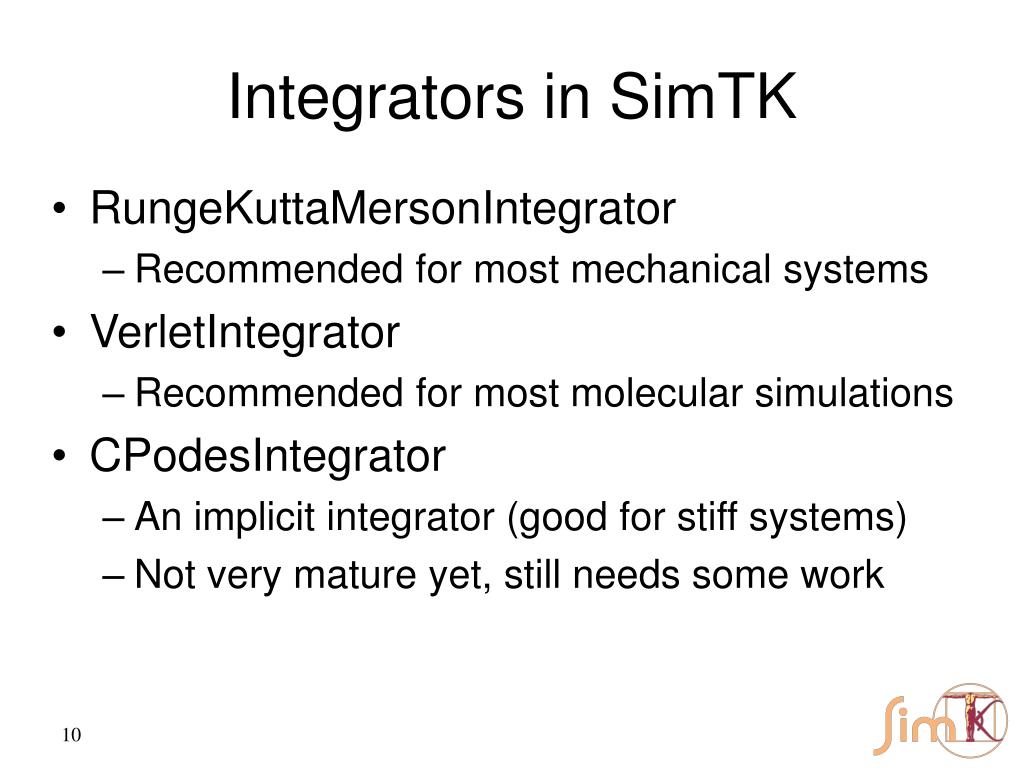 Integrators in SimTK

• RungeKuttaMersonIntegrator
– Recommended for most mechanical systems
• VerletIntegrator
– Recommended for most molecular simulations
• CPodesIntegrator
– An implicit integrator (good for stiff systems)
– Not very mature yet, still needs some work

10

SimTK